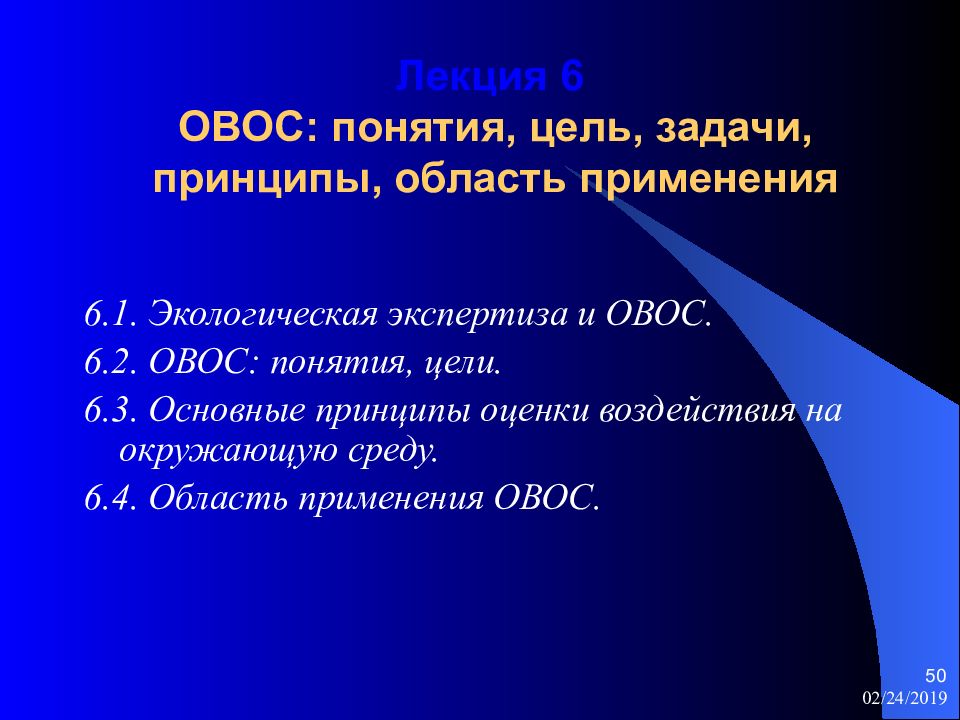 Лекция 6
ОВОС: понятия, цель, задачи, принципы, область применения

6.1. Экологическая экспертиза и ОВОС.

6.2. ОВОС: понятия, цели.

6.3. Основные принципы оценки воздействия на окружающую среду.

6.4. Область применения ОВОС.

50
02/24/2019